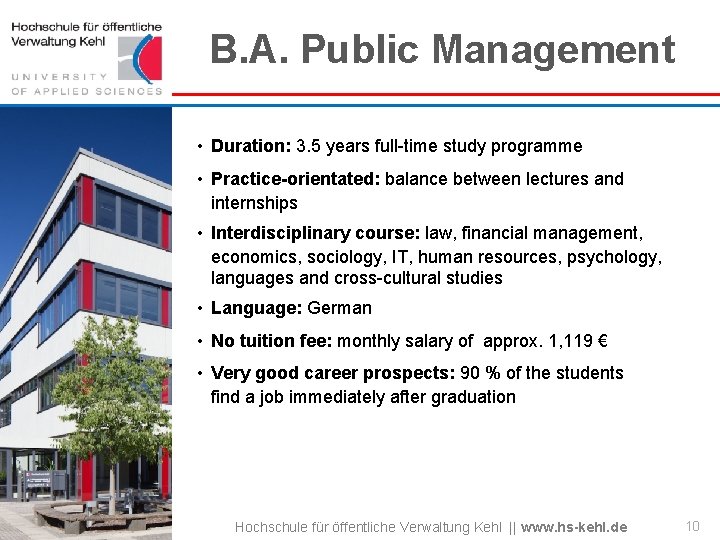 Hochschule für öffentliche Verwaltung Kehl
UNIVERSITY OF APPLIED SCIENCES

B.A. Public Management

• Duration: 3.5 years full-time study programme
• Practice-orientated: balance between lectures and internships
• Interdisciplinary course: law, financial management, economics, sociology, IT, human resources, psychology, languages and cross-cultural studies
• Language: German
• No tuition fee: monthly salary of approx. 1,119 €
• Very good career prospects: 90 % of the students find a job immediately after graduation

Hochschule für öffentliche Verwaltung Kehl || www.hs-kehl.de 10